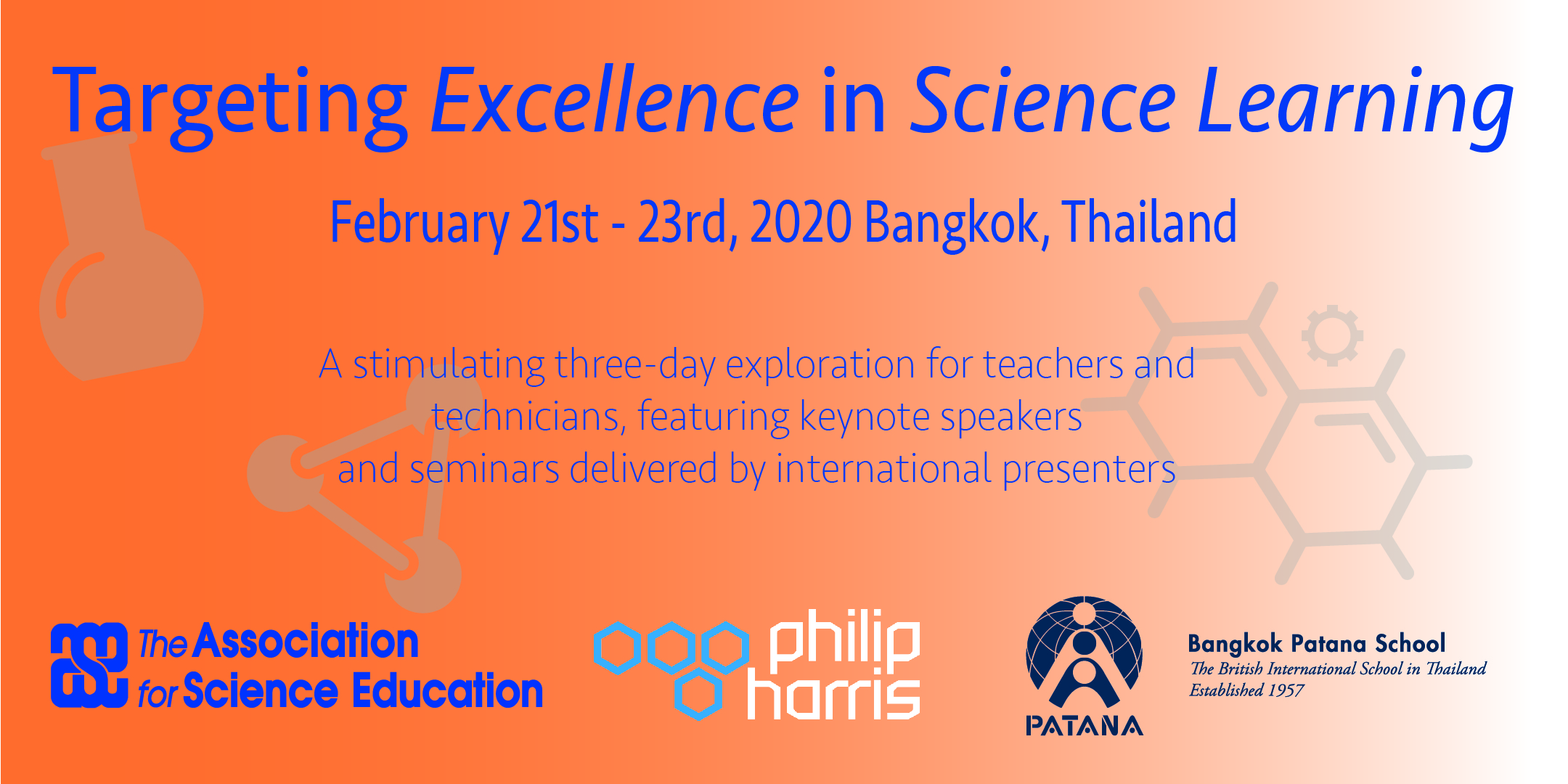 Targeting Excellence in Science Learning

February 21st - 23rd, 2020 Bangkok, Thailand

A stimulating three-day exploration for teachers and technicians, featuring keynote speakers and seminars delivered by international presenters

ase The Association for Science Education

philip harris

PATANA

Bangkok Patana School
The British International School in Thailand
Established 1957